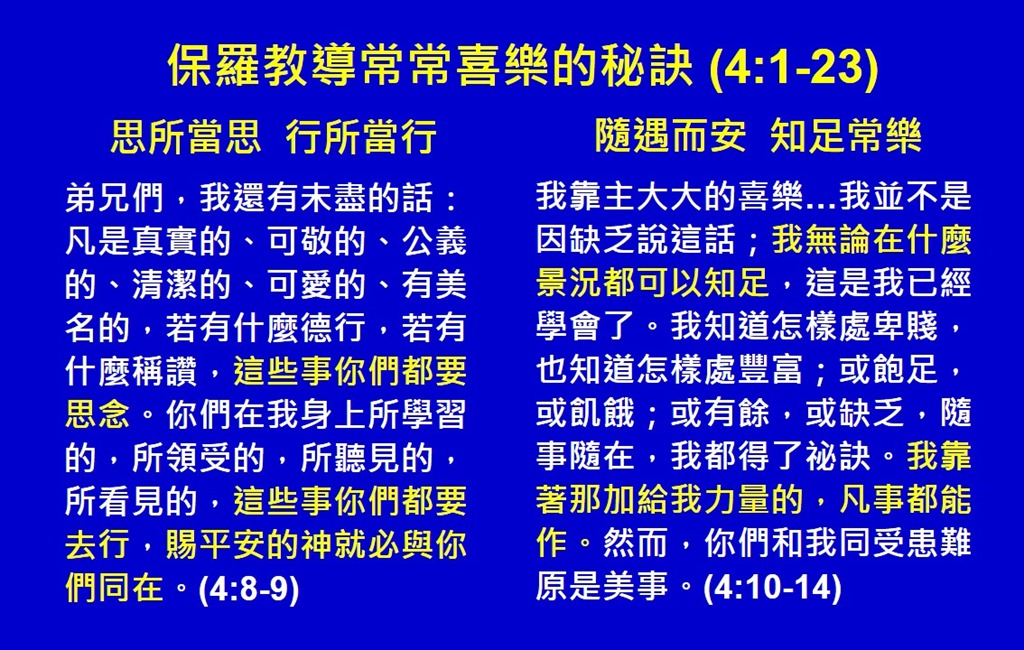 保羅教導常常喜樂的秘訣 (4:1-23)

思所當思 行所當行

弟兄們，我還有未盡的話：凡是真實的、可敬的、公義的、清潔的、可愛的、有美名的，若有什麼德行，若有什麼稱讚，這些事你們都要思念。你們在我身上所學習的，所領受的，所聽見的，所看見的，這些事你們都要去行，賜平安的神就必與你們同在。(4:8-9)

隨遇而安 知足常樂

我靠主大大的喜樂...我並不是因缺乏說這話；我無論在什麼景況都可以知足，這是我已經學會了。我知道怎樣處卑賤，也知道怎樣處豐富；或飽足，或飢餓；或有餘，或缺乏，隨事隨在，我都得了祕訣。我靠著那加給我力量的，凡事都能作。然而，你們和我同受患難原是美事。(4:10-14)